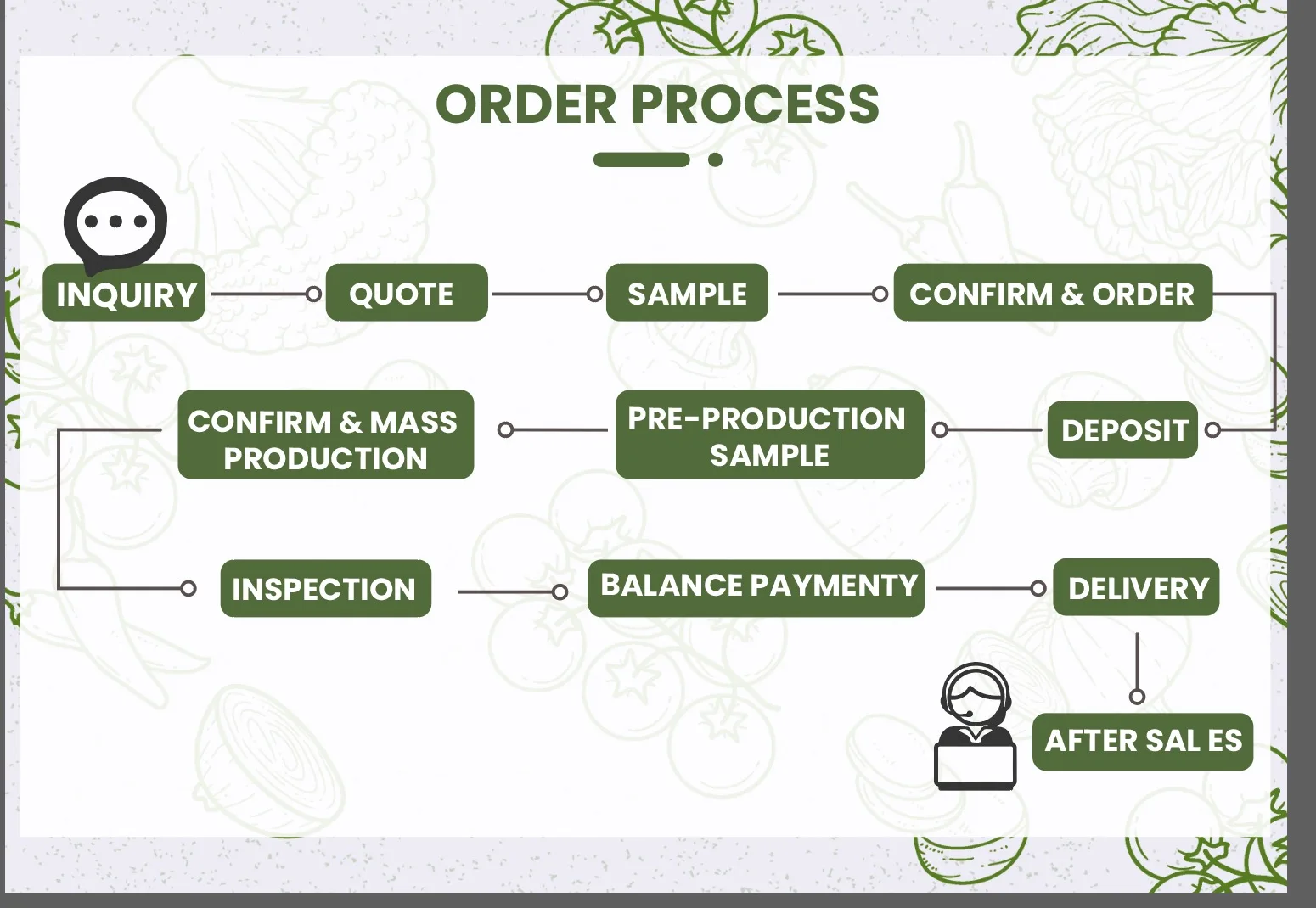 ORDER PROCESS

INQUIRY

QUOTE

SAMPLE

CONFIRM & ORDER

DEPOSIT

PRE-PRODUCTION SAMPLE

CONFIRM & MASS PRODUCTION

INSPECTION

BALANCE PAYMENTY

DELIVERY

AFTER SAL ES